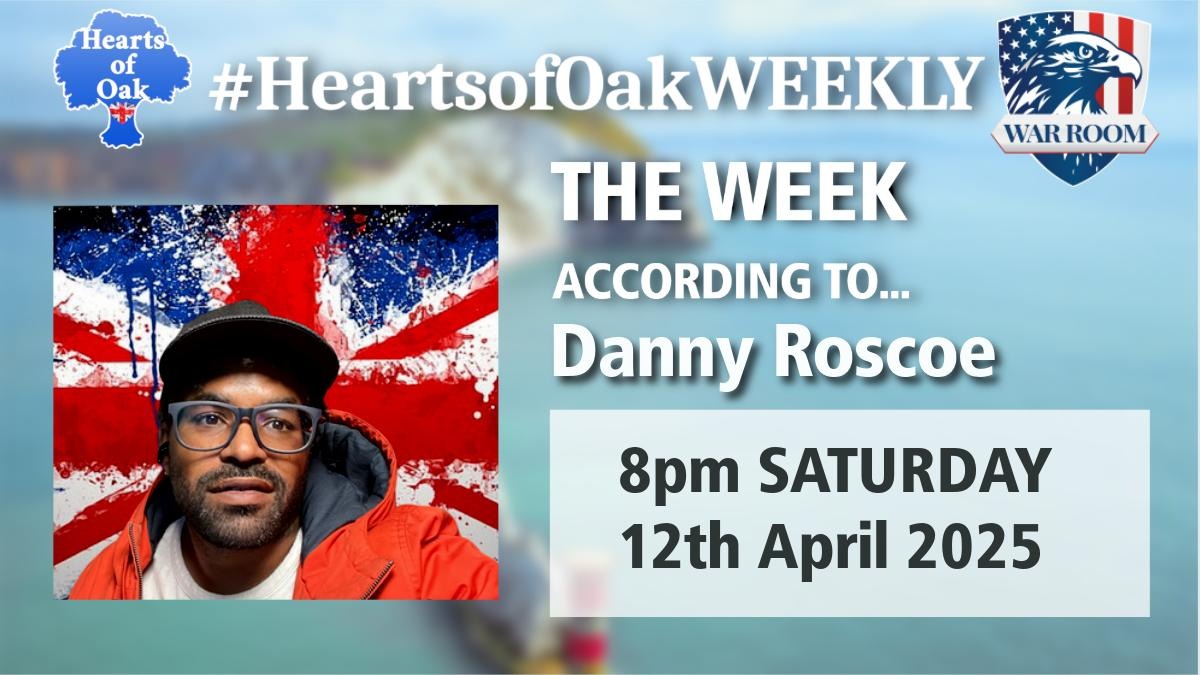 Hearts of Oak

#HeartsofOakWEEKLY

WAR ROOM

THE WEEK

ACCORDING TO...

Danny Roscoe

8pm SATURDAY
12th April 2025